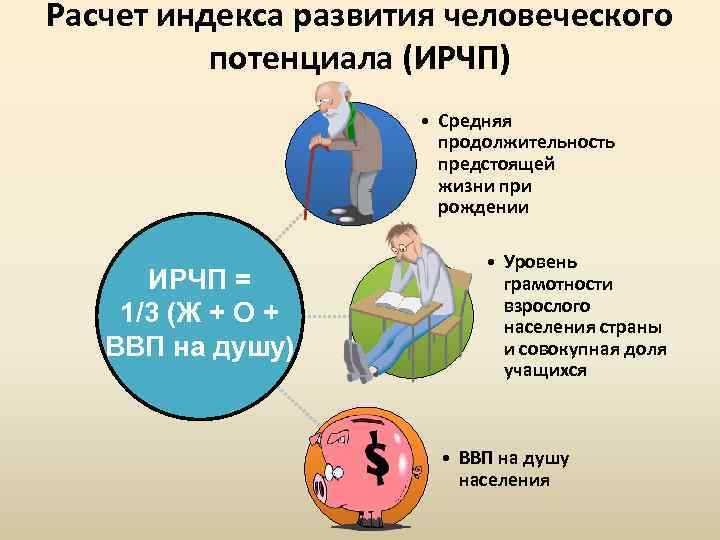 Расчет индекса развития человеческого потенциала (ИРЧП)

ИРЧП = 1/3 (Ж + О + ВВП на душу)

• Средняя продолжительность предстоящей жизни при рождении

• Уровень грамотности взрослого населения страны и совокупная доля учащихся

$

• ВВП на душу населения